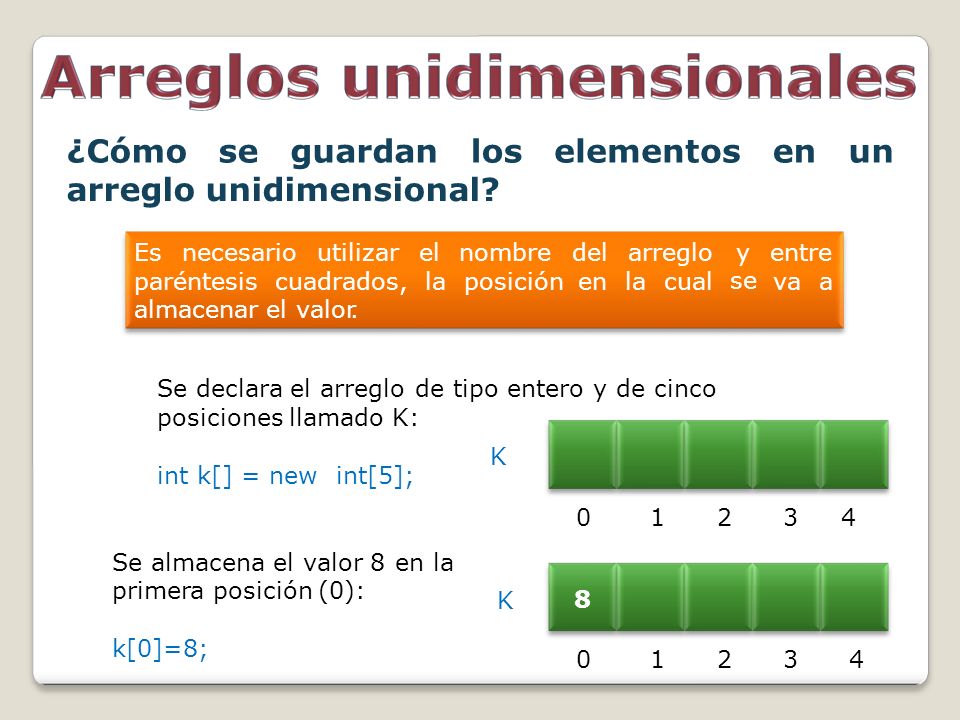 Arreglos unidimensionales

¿Cómo se guardan los elementos en un arreglo unidimensional?

Es necesario utilizar el nombre del arreglo y entre paréntesis cuadrados, la posición en la cual se va a almacenar el valor.

Se declara el arreglo de tipo entero y de cinco posiciones llamado K:

int k[] = new int[5];

K

0 1 2 3 4

Se almacena el valor 8 en la primera posición (0):

k[0]=8;

K 8

0 1 2 3 4